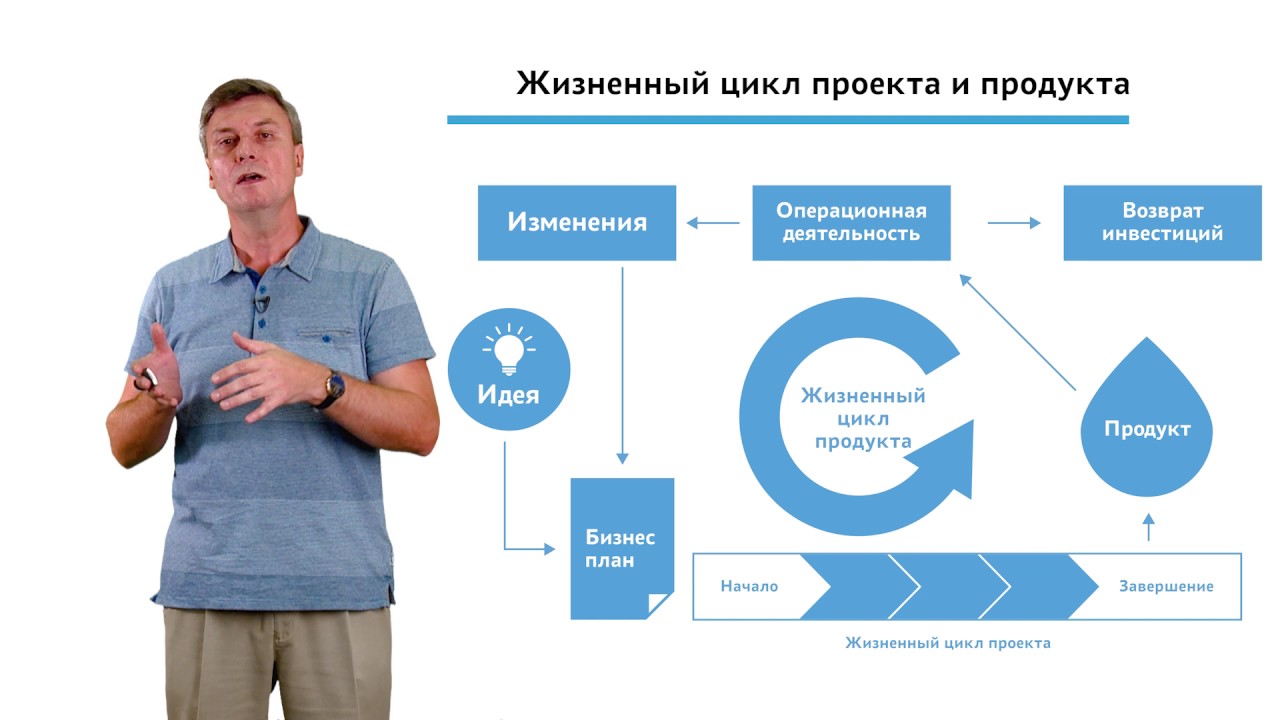 Жизненный цикл проекта и продукта

Изменения

Операционная деятельность

Возврат инвестиций

Идея

Жизненный цикл продукта

Продукт

Бизнес план

Начало

Завершение

Жизненный цикл проекта